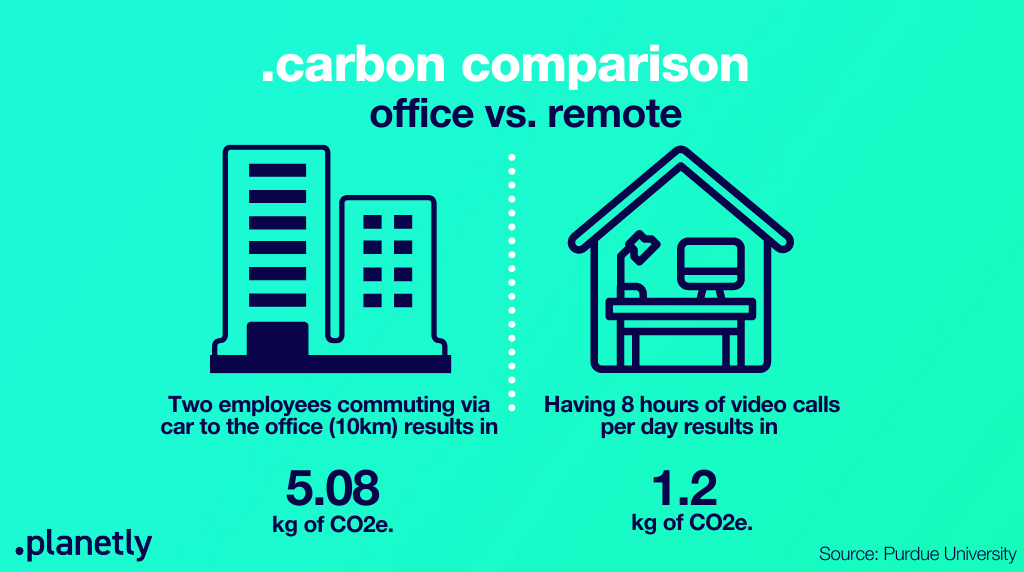 .carbon comparison
office vs. remote

Two employees commuting via car to the office (10km) results in

5.08
kg of CO2e.

Having 8 hours of video calls per day results in

1.2
kg of CO2e.

.planetly

Source: Purdue University